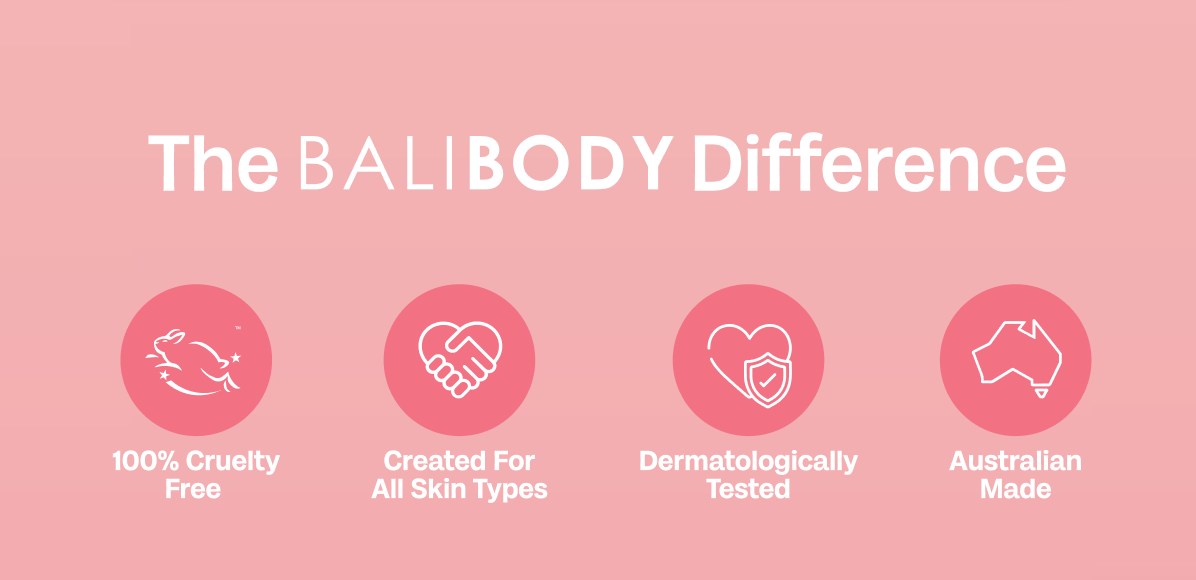 The BALIBODY Difference

100% Cruelty Free

Created For All Skin Types

Dermatologically Tested

Australian Made